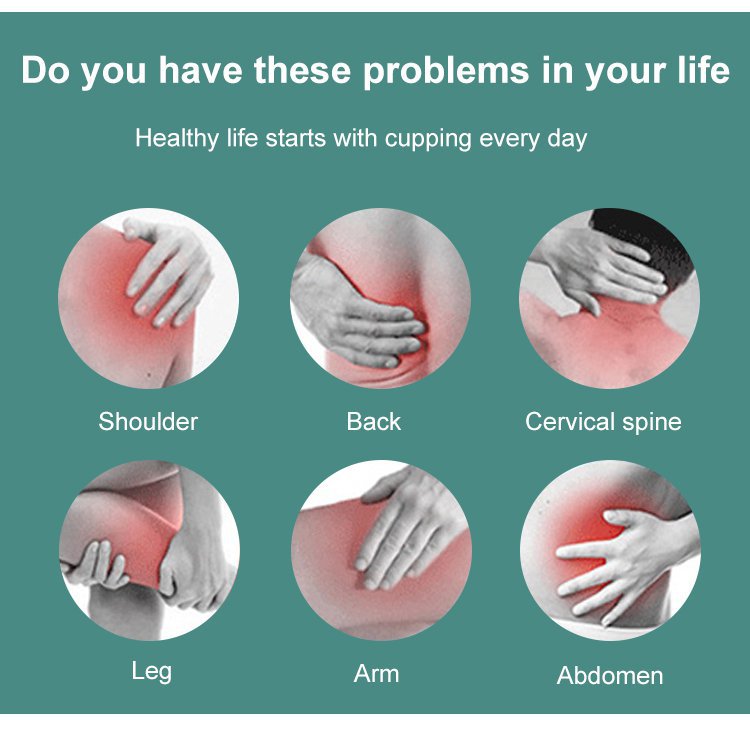 Do you have these problems in your life

Healthy life starts with cupping every day

Shoulder

Back

Cervical spine

Leg

Arm

Abdomen